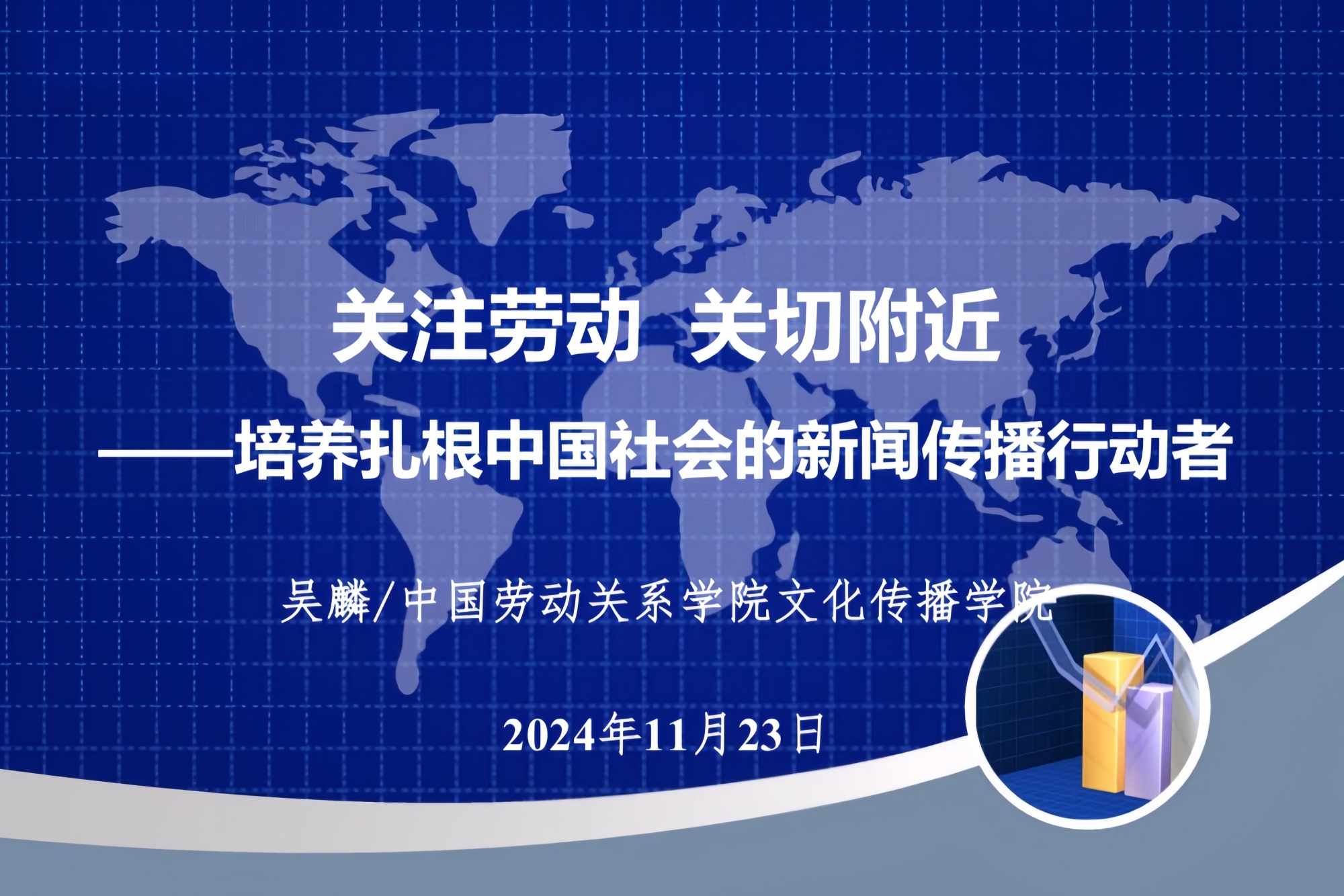 关注劳动 关切附近

——培养扎根中国社会的新闻传播行动者

吴麟/中国劳动关系学院文化传播学院

2024年11月23日